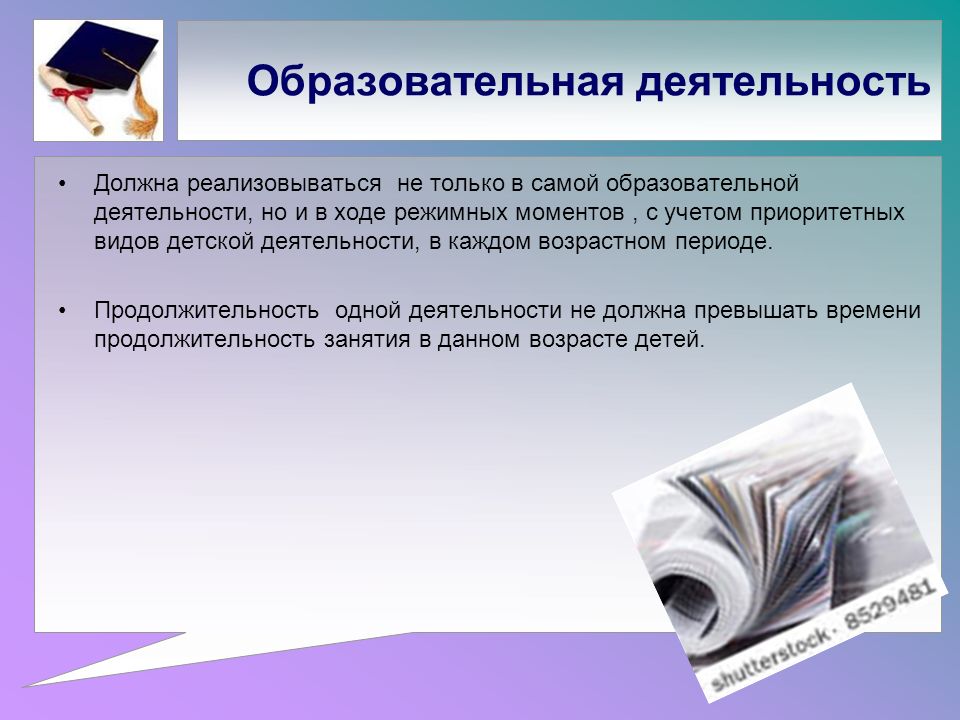 Образовательная деятельность

• Должна реализовываться не только в самой образовательной деятельности, но и в ходе режимных моментов , с учетом приоритетных видов детской деятельности, в каждом возрастном периоде.

• Продолжительность одной деятельности не должна превышать времени продолжительность занятия в данном возрасте детей.

shutterstock · 8529481